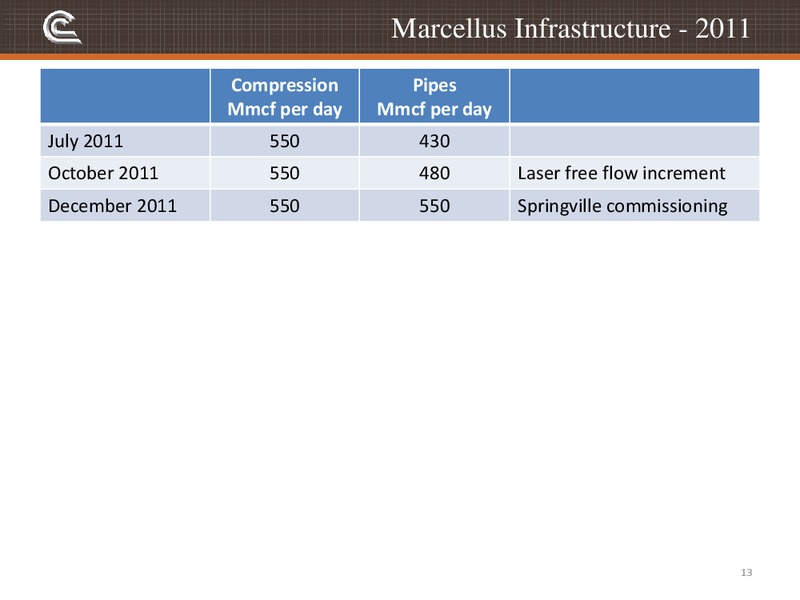 Marcellus Infrastructure - 2011

| | Compression Mmcf per day | Pipes Mmcf per day | |
|---|---|---|---|
| July 2011 | 550 | 430 | |
| October 2011 | 550 | 480 | Laser free flow increment |
| December 2011 | 550 | 550 | Springville commissioning |

13